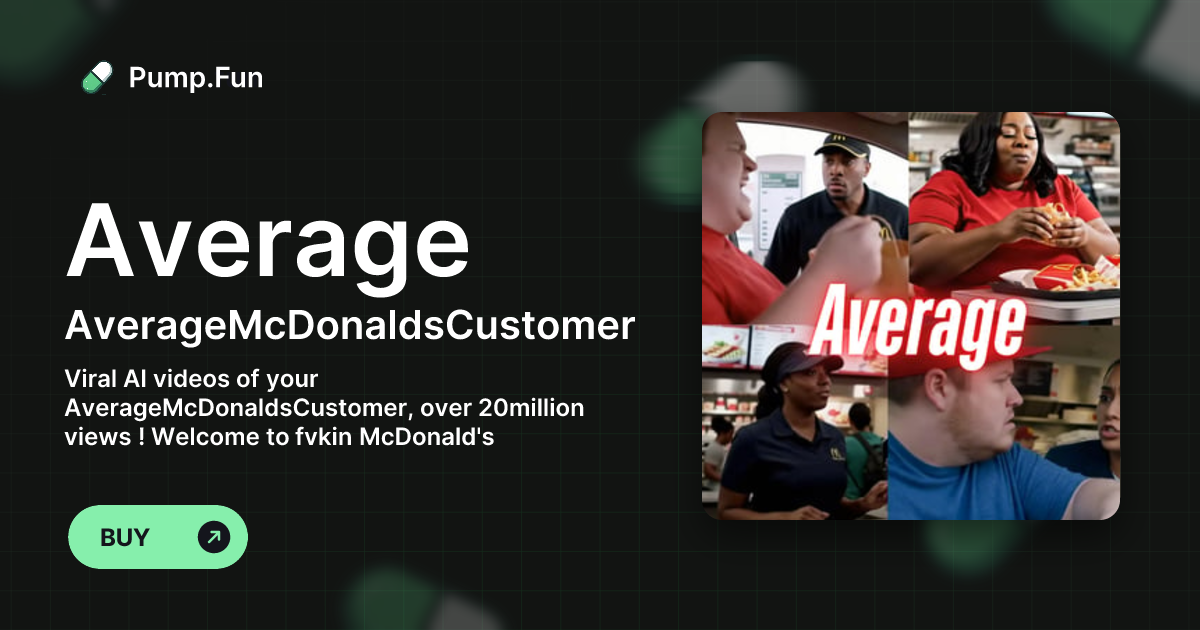 Pump.Fun

Average

AverageMcDonaldsCustomer

Viral AI videos of your AverageMcDonaldsCustomer, over 20million views ! Welcome to fvkin McDonald's

BUY

Average